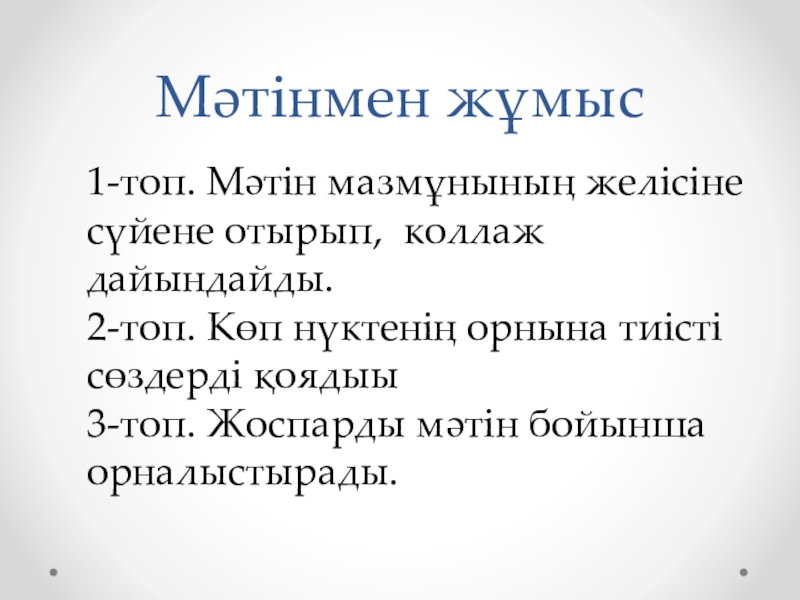 Мәтінмен жұмыс

1-топ. Мәтін мазмұнының желісіне сүйене отырып, коллаж дайындайды.
2-топ. Көп нүктенің орнына тиісті сөздерді қоядыы
3-топ. Жоспарды мәтін бойынша орналыстырады.